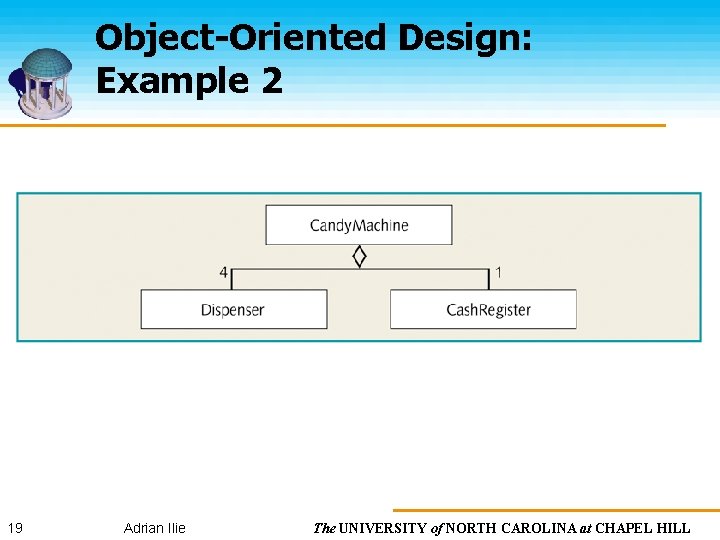 Object-Oriented Design:
Example 2

CandyMachine

4

1

Dispenser

CashRegister

19

Adrian Ilie

The UNIVERSITY of NORTH CAROLINA at CHAPEL HILL